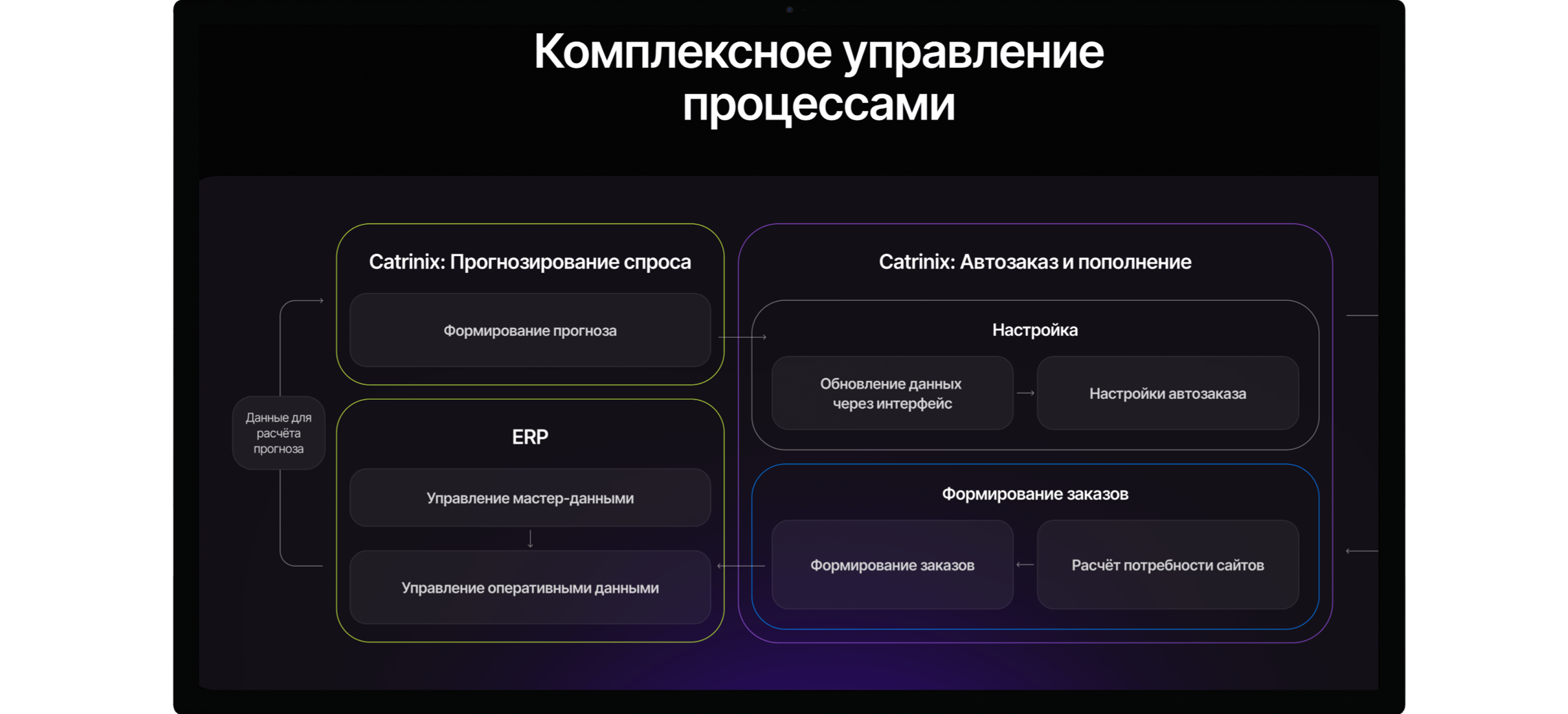 Комплексное управление процессами

Данные для расчёта прогноза

Catrinix: Прогнозирование спроса

Формирование прогноза

ERP

Управление мастер-данными

Управление оперативными данными

Catrinix: Автозаказ и пополнение

Настройка

Обновление данных через интерфейс

Настройки автозаказа

Формирование заказов

Формирование заказов

Расчёт потребности сайтов